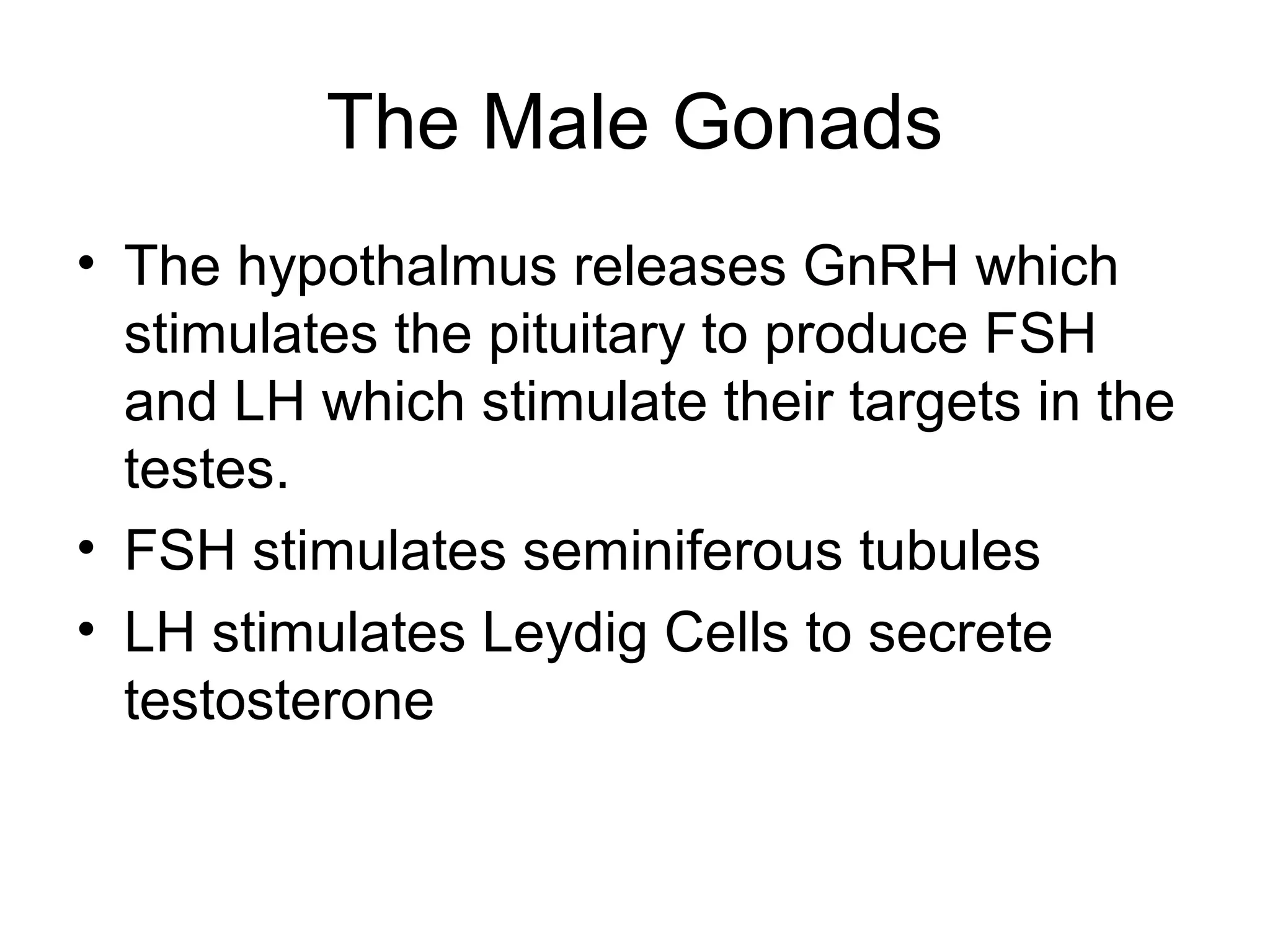 The Male Gonads

• The hypothalmus releases GnRH which stimulates the pituitary to produce FSH and LH which stimulate their targets in the testes.
• FSH stimulates seminiferous tubules
• LH stimulates Leydig Cells to secrete testosterone